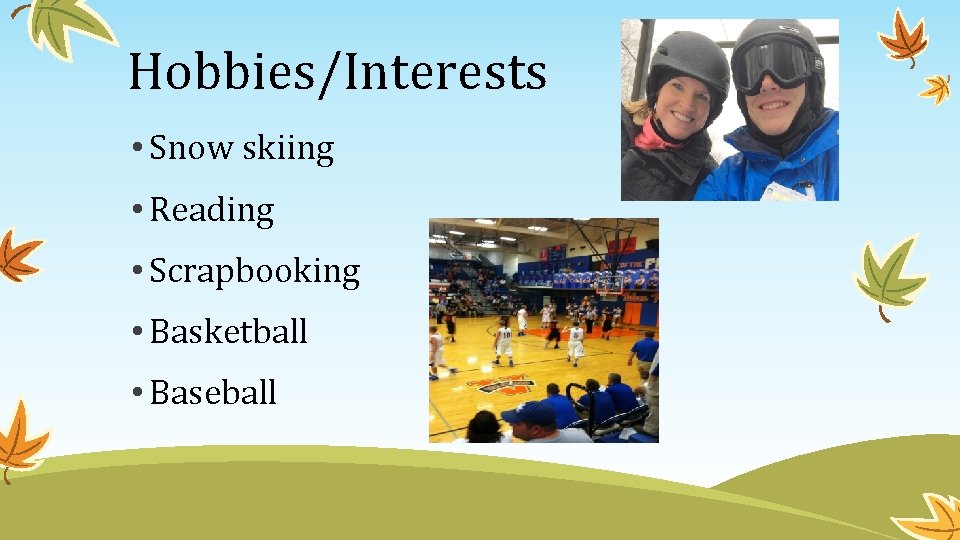 Hobbies/Interests

• Snow skiing

• Reading

• Scrapbooking

• Basketball

• Baseball